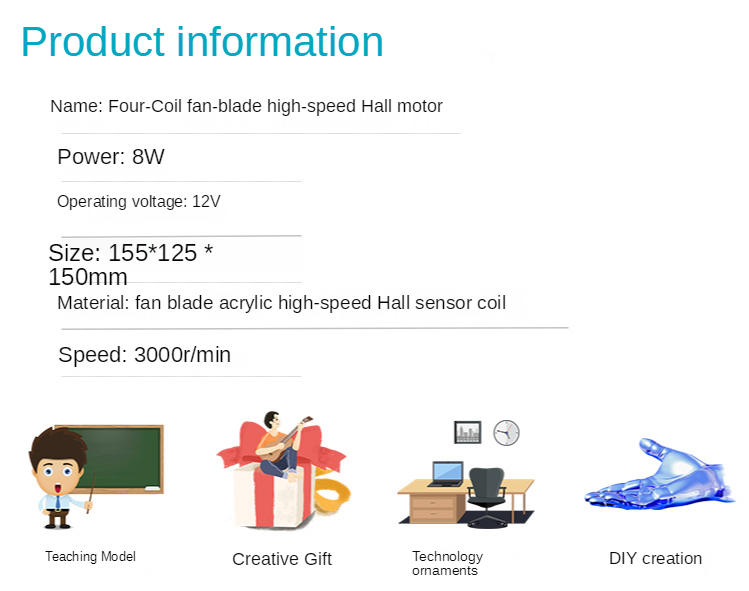 Product information

Name: Four-Coil fan-blade high-speed Hall motor

Power: 8W

Operating voltage: 12V

Size: 155*125 * 150mm

Material: fan blade acrylic high-speed Hall sensor coil

Speed: 3000r/min

Teaching Model

Creative Gift

Technology ornaments

DIY creation